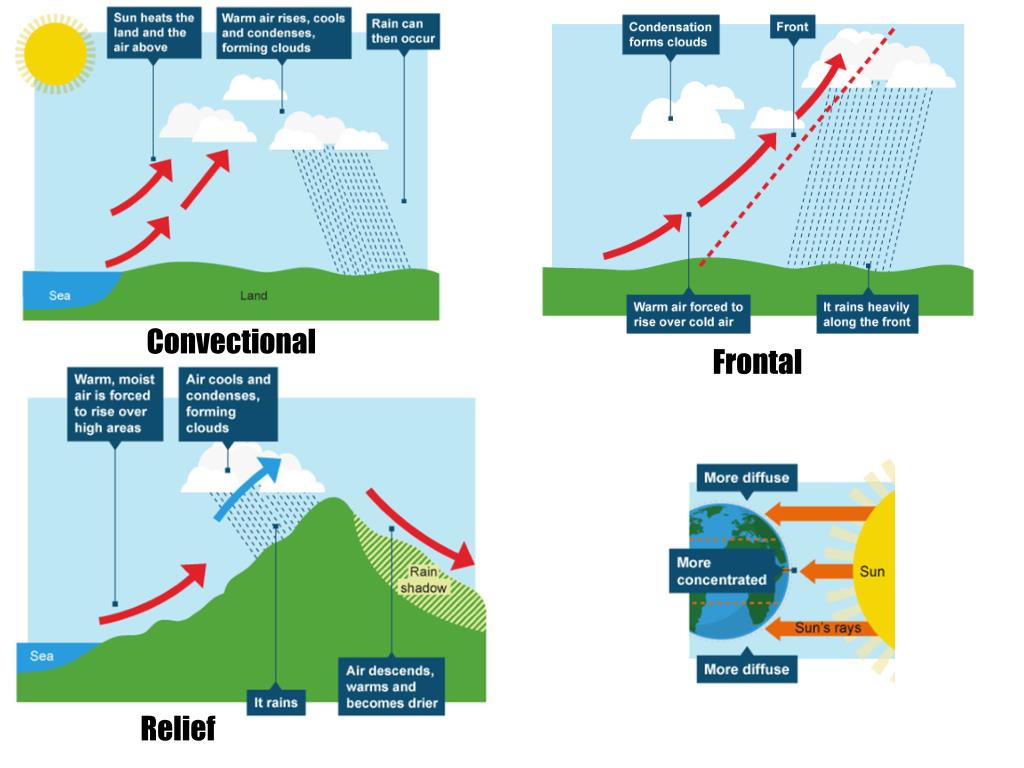 Sun heats the land and the air above

Warm air rises, cools and condenses, forming clouds

Rain can then occur

Sea

Land

Convectional

Condensation forms clouds

Front

Warm air forced to rise over cold air

It rains heavily along the front

Frontal

Warm, moist air is forced to rise over high areas

Air cools and condenses, forming clouds

Rain shadow

Sea

It rains

Air descends, warms and becomes drier

Relief

More diffuse

More concentrated

Sun

Sun's rays

More diffuse